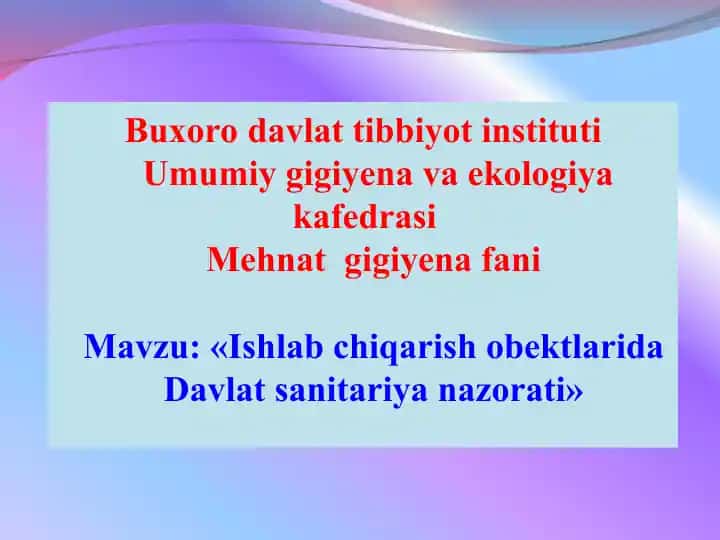 Buxoro davlat tibbiyot instituti
Umumiy gigiyena va ekologiya kafedrasi
Mehnat gigiyena fani

Mavzu: «Ishlab chiqarish obektlarida Davlat sanitariya nazorati»